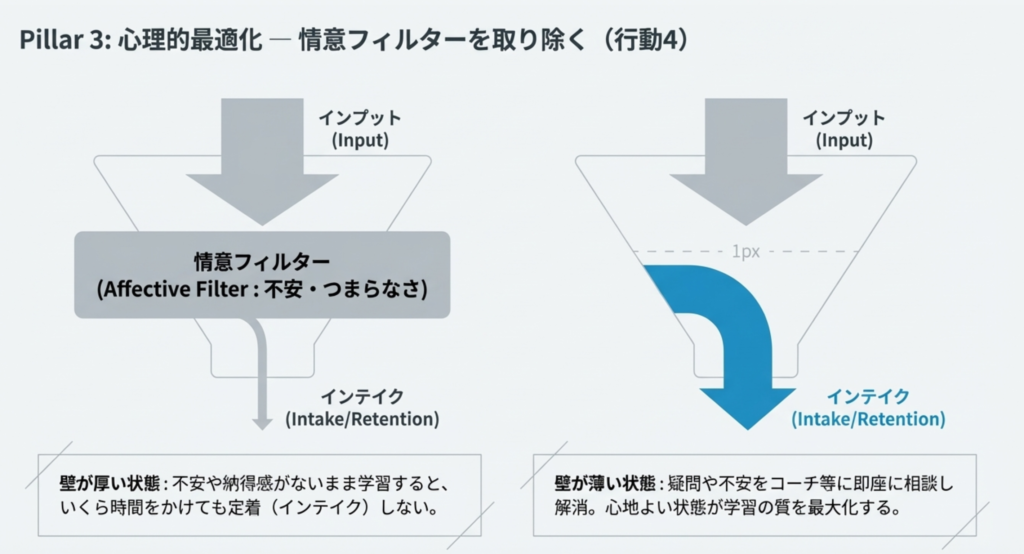 Pillar 3: 心理的最適化 — 情意フィルターを取り除く（行動4）

インプット
(Input)

情意フィルター
(Affective Filter : 不安・つまらなさ)

インテイク
(Intake/Retention)

壁が厚い状態：不安や納得感がないまま学習すると、いくら時間をかけても定着（インテイク）しない。

インプット
(Input)

1px

インテイク
(Intake/Retention)

壁が薄い状態：疑問や不安をコーチ等に即座に相談し解消。心地よい状態が学習の質を最大化する。